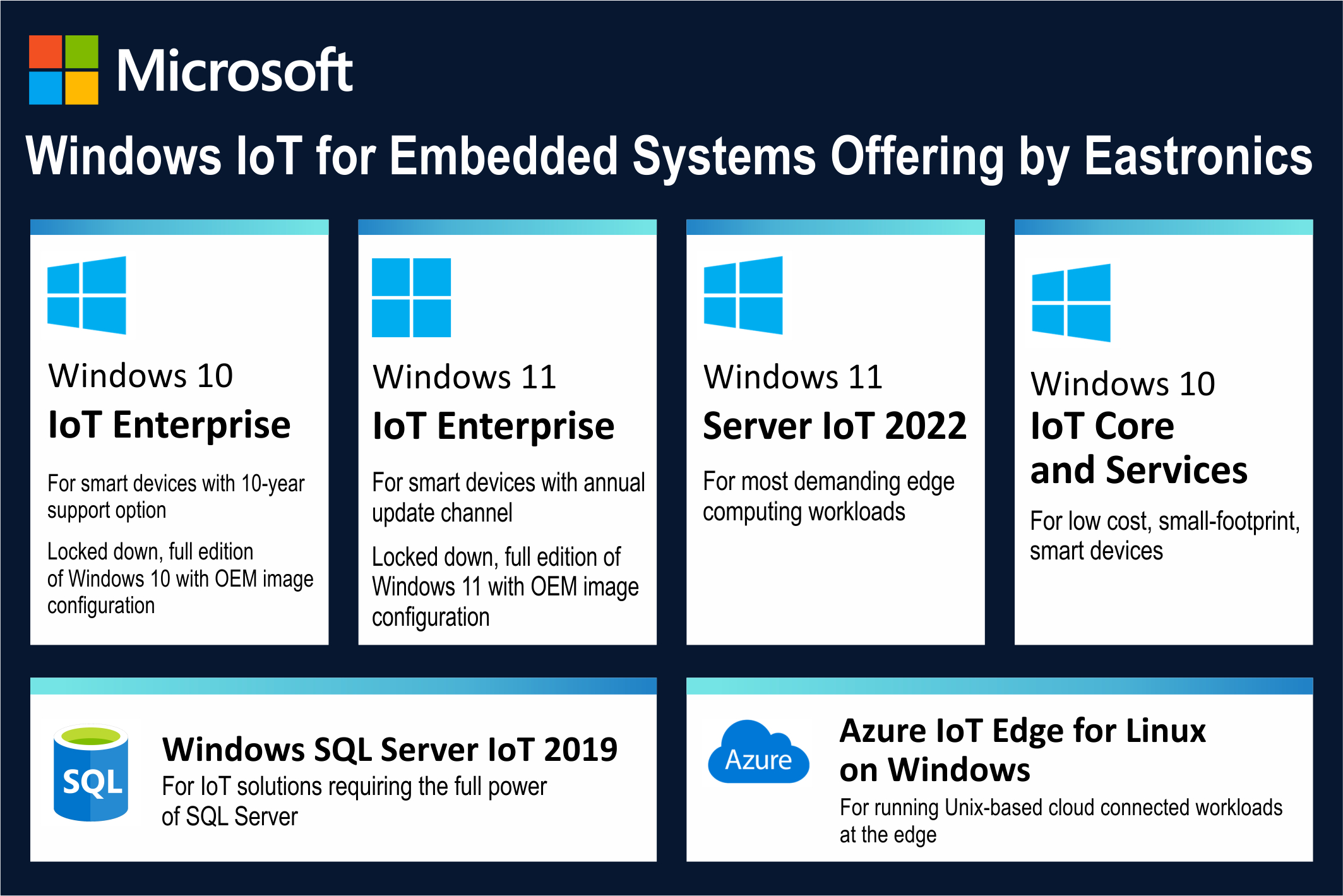 Microsoft

Windows IoT for Embedded Systems Offering by Eastronics

Windows 10
IoT Enterprise

For smart devices with 10-year support option

Locked down, full edition of Windows 10 with OEM image configuration

Windows 11
IoT Enterprise

For smart devices with annual update channel

Locked down, full edition of Windows 11 with OEM image configuration

Windows 11
Server IoT 2022

For most demanding edge computing workloads

Windows 10
IoT Core and Services

For low cost, small-footprint, smart devices

SQL

Windows SQL Server IoT 2019
For IoT solutions requiring the full power of SQL Server

Azure

Azure IoT Edge for Linux on Windows
For running Unix-based cloud connected workloads at the edge